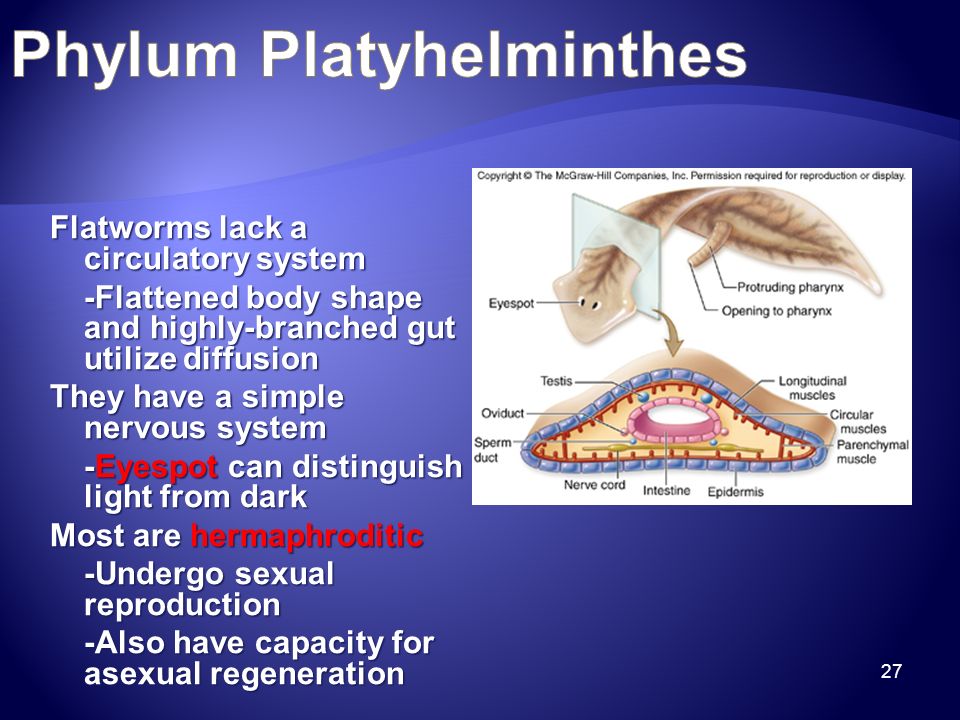 Phylum Platyhelminthes

Flatworms lack a circulatory system

-Flattened body shape and highly-branched gut utilize diffusion

They have a simple nervous system

-Eyespot can distinguish light from dark

Most are hermaphroditic

-Undergo sexual reproduction

-Also have capacity for asexual regeneration

Copyright © The McGraw-Hill Companies, Inc. Permission required for reproduction or display.

Eyespot

Protruding pharynx

Opening to pharynx

Testis

Oviduct

Sperm duct

Nerve cord

Intestine

Epidermis

Longitudinal muscles

Circular muscles

Parenchymal muscle

27